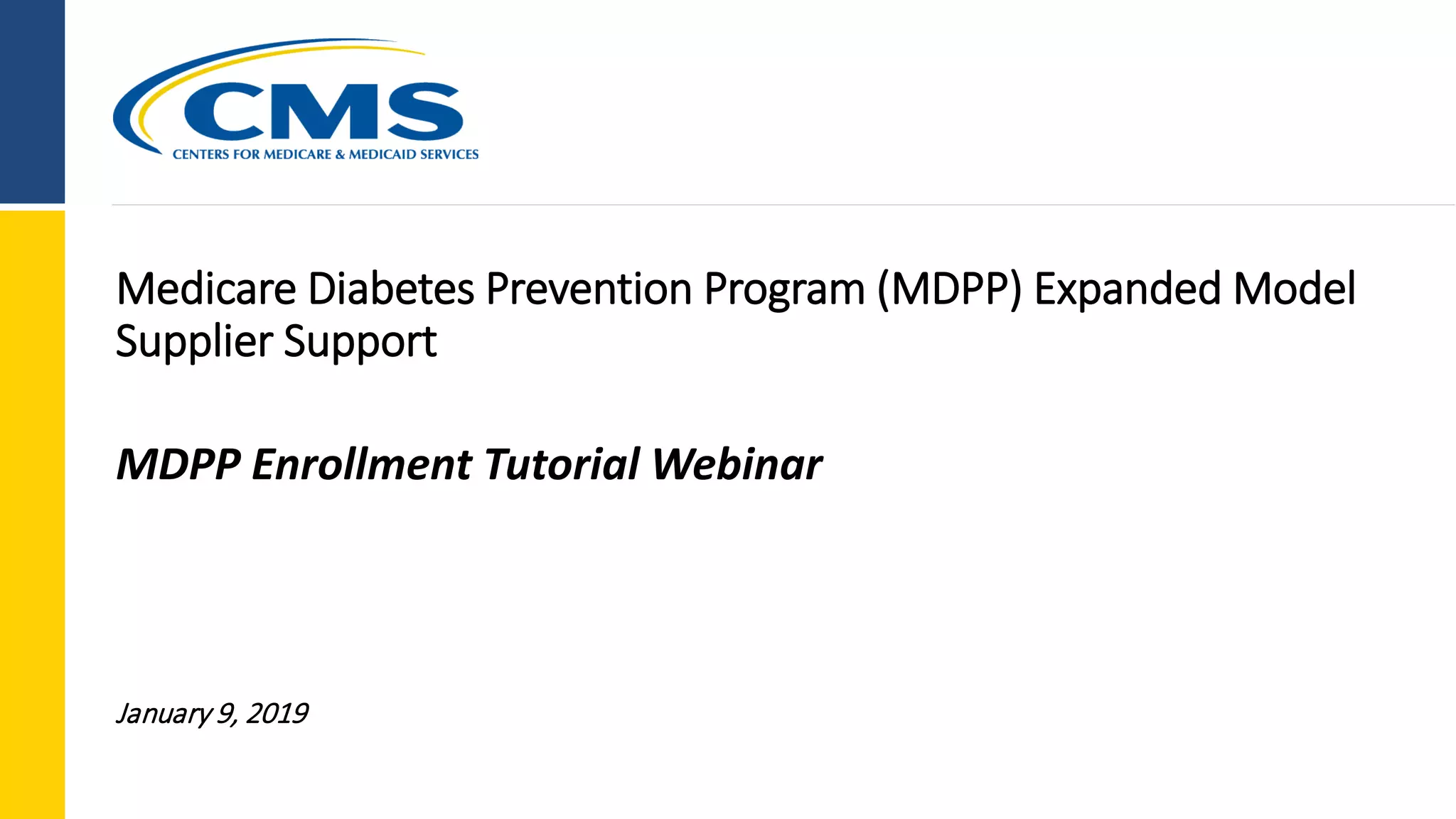 CMS
CENTERS FOR MEDICARE & MEDICAID SERVICES

Medicare Diabetes Prevention Program (MDPP) Expanded Model Supplier Support

MDPP Enrollment Tutorial Webinar

January 9, 2019